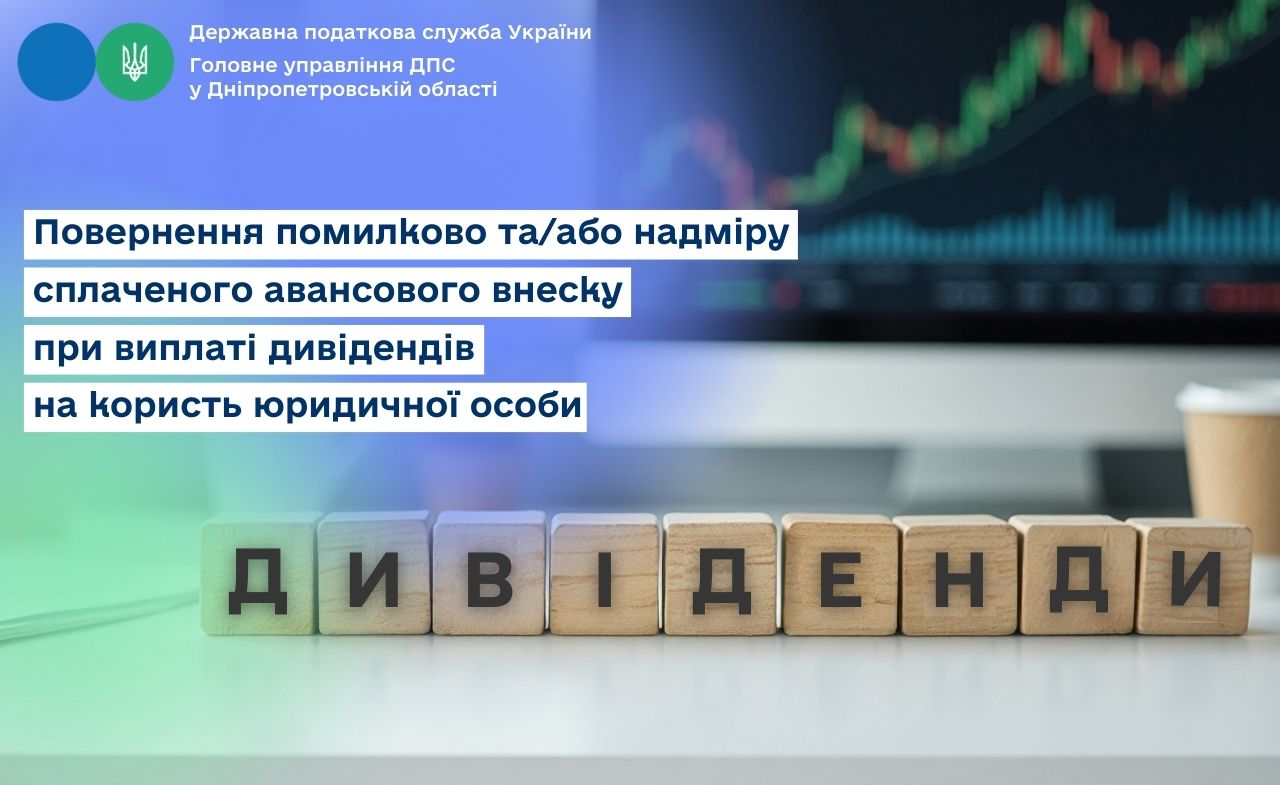 Державна податкова служба України
Головне управління ДПС у Дніпропетровській області

Повернення помилково та/або надміру сплаченого авансового внеску при виплаті дивідендів на користь юридичної особи

ДИВІДЕНДИ